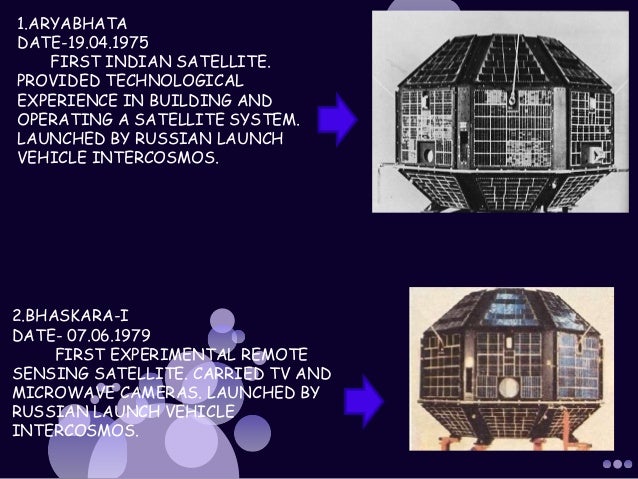 1.ARYABHATA
DATE-19.04.1975
FIRST INDIAN SATELLITE. PROVIDED TECHNOLOGICAL EXPERIENCE IN BUILDING AND OPERATING A SATELLITE SYSTEM. LAUNCHED BY RUSSIAN LAUNCH VEHICLE INTERCOSMOS.

2.BHASKARA-I
DATE- 07.06.1979
FIRST EXPERIMENTAL REMOTE SENSING SATELLITE. CARRIED TV AND MICROWAVE CAMERAS. LAUNCHED BY RUSSIAN LAUNCH VEHICLE INTERCOSMOS.